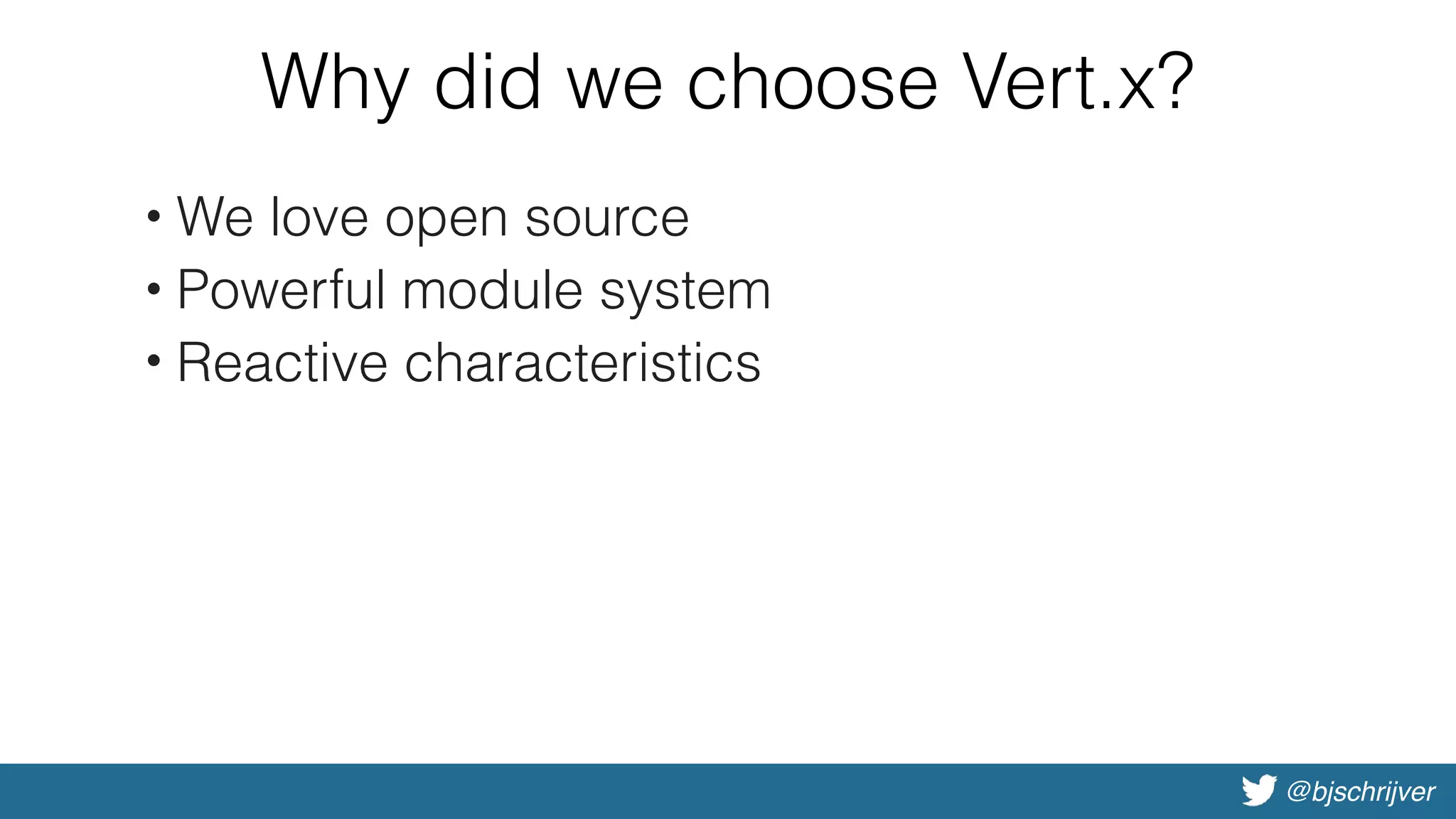 Why did we choose Vert.x?

• We love open source
• Powerful module system
• Reactive characteristics

@bjschrijver